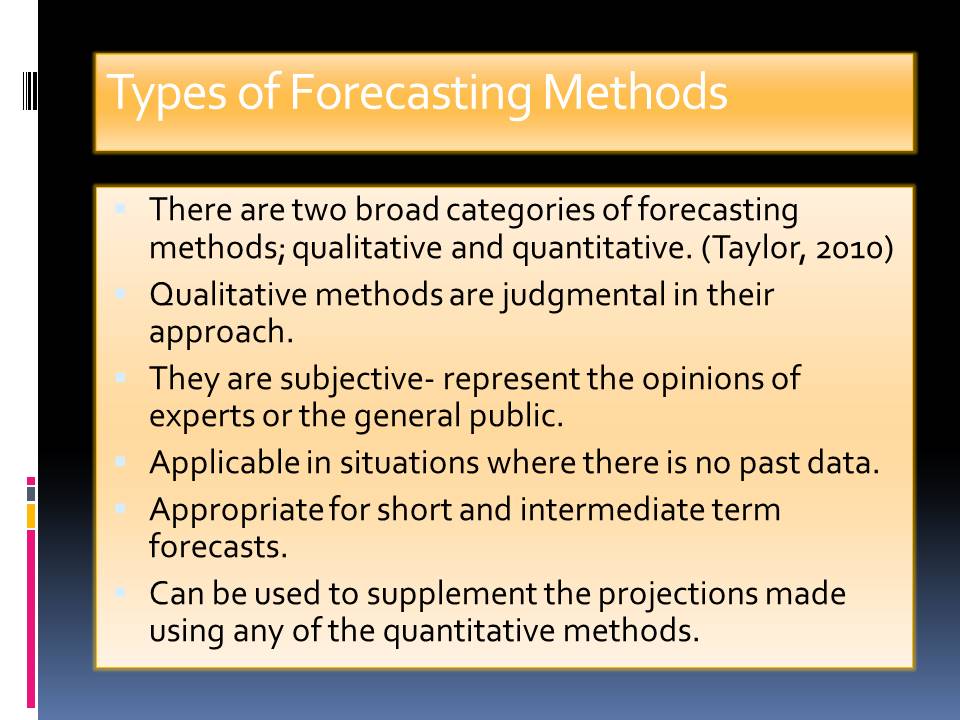 Types of Forecasting Methods

There are two broad categories of forecasting methods; qualitative and quantitative. (Taylor, 2010)

Qualitative methods are judgmental in their approach.

They are subjective- represent the opinions of experts or the general public.

Applicable in situations where there is no past data.

Appropriate for short and intermediate term forecasts.

Can be used to supplement the projections made using any of the quantitative methods.